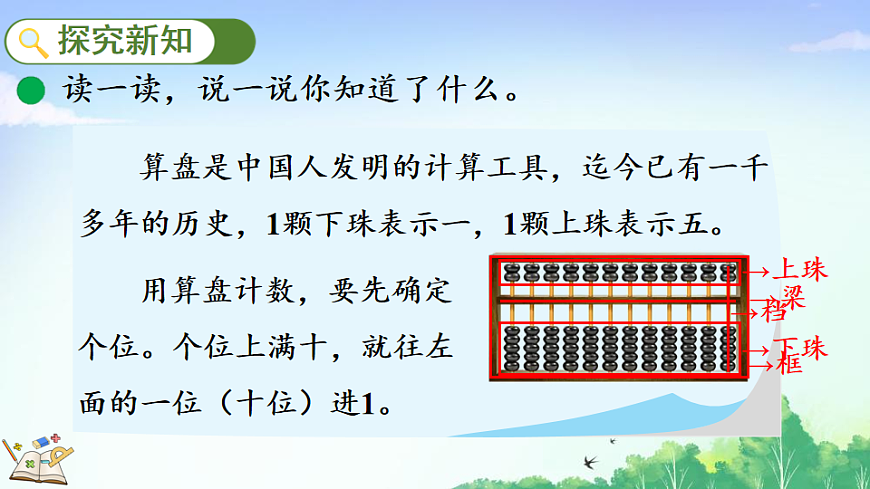 探究新知

读一读，说一说你知道了什么。

算盘是中国人发明的计算工具，迄今已有一千多年的历史，1颗下珠表示一，1颗上珠表示五。

用算盘计数，要先确定个位。个位上满十，就往左面的一位（十位）进1。

上珠
梁
档
下珠
框